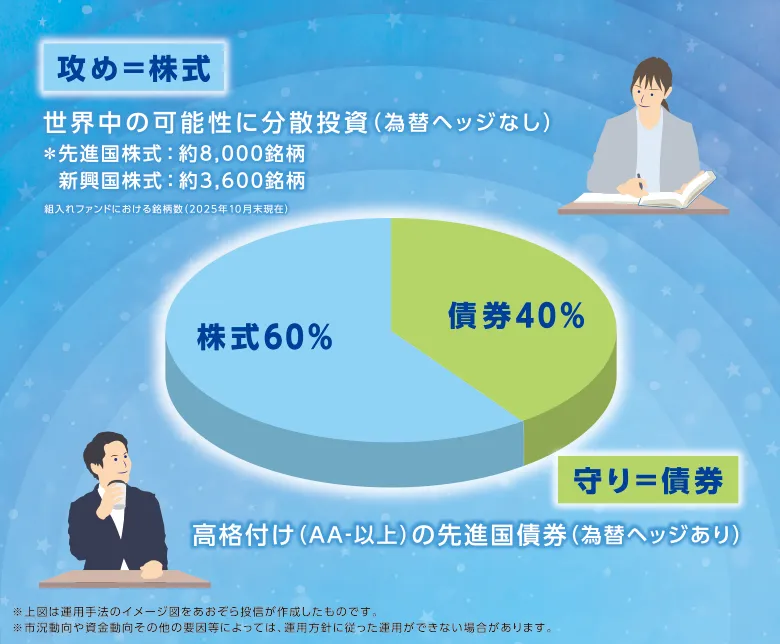 攻め＝株式

世界中の可能性に分散投資（為替ヘッジなし）
＊先進国株式：約8,000銘柄
新興国株式：約3,600銘柄
組入れファンドにおける銘柄数（2025年10月末現在）

株式60％

債券40％

守り＝債券

高格付け（AA-以上）の先進国債券（為替ヘッジあり）

※上図は運用手法のイメージ図をあおぞら投信が作成したものです。
※市況動向や資金動向その他の要因等によっては、運用方針に従った運用ができない場合があります。